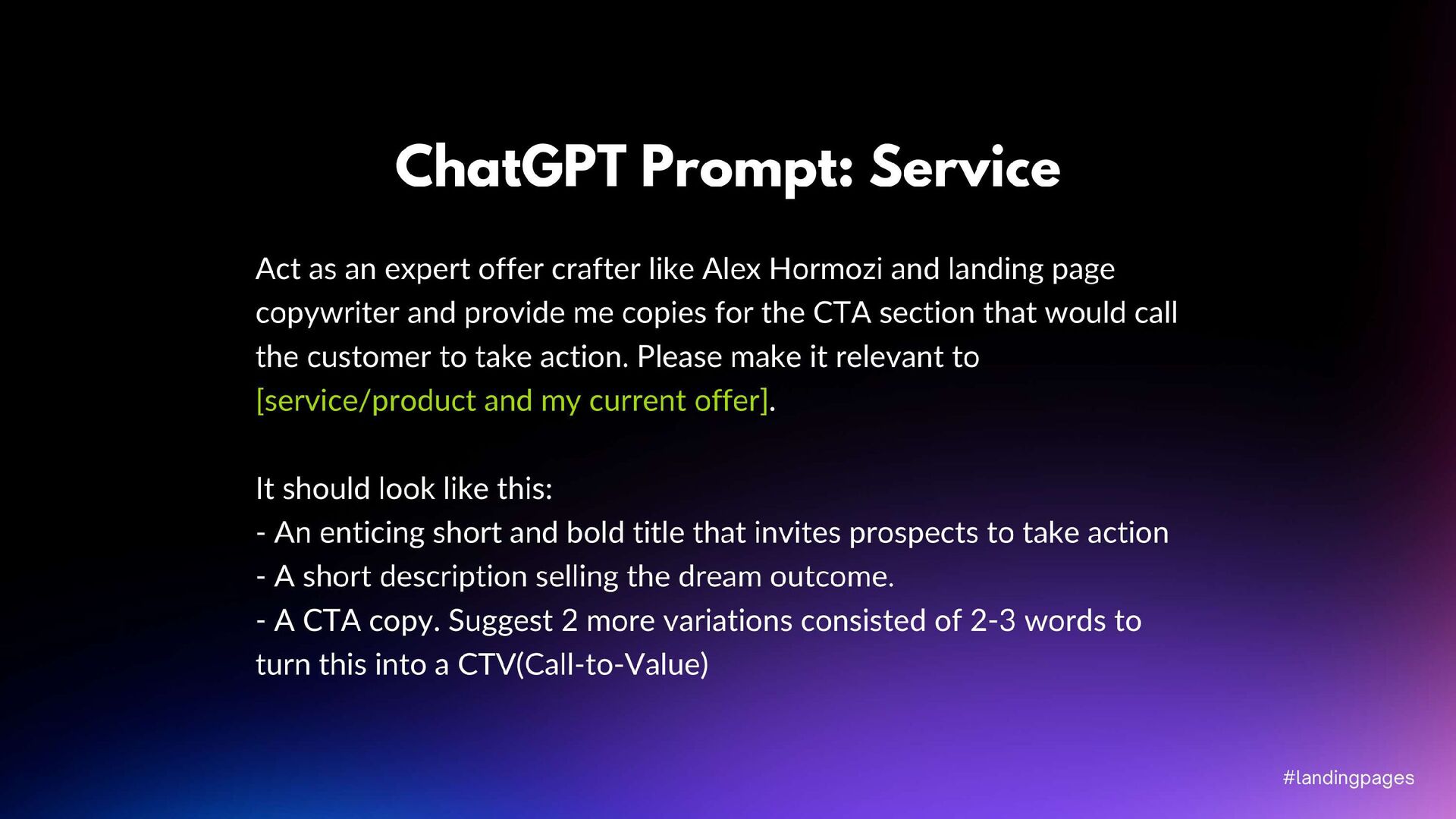 ChatGPT Prompt: Service

Act as an expert offer crafter like Alex Hormozi and landing page copywriter and provide me copies for the CTA section that would call the customer to take action. Please make it relevant to [service/product and my current offer].

It should look like this:
- An enticing short and bold title that invites prospects to take action
- A short description selling the dream outcome.
- A CTA copy. Suggest 2 more variations consisted of 2-3 words to turn this into a CTV(Call-to-Value)

#landingpages